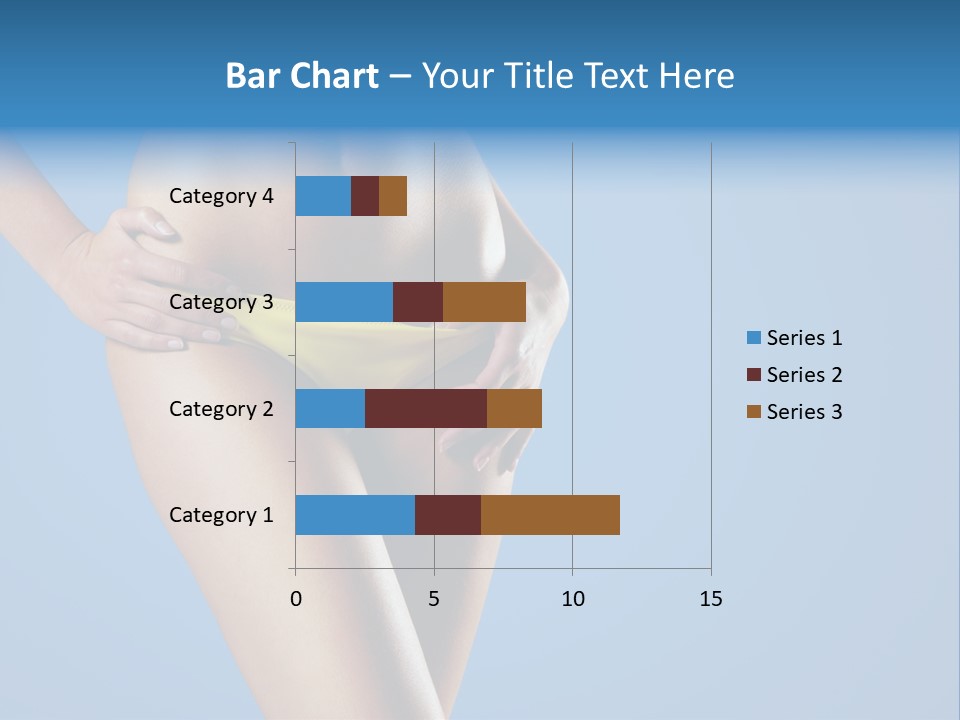 Bar Chart – Your Title Text Here

Category 4
Category 3
Category 2
Category 1

0
5
10
15

Series 1
Series 2
Series 3